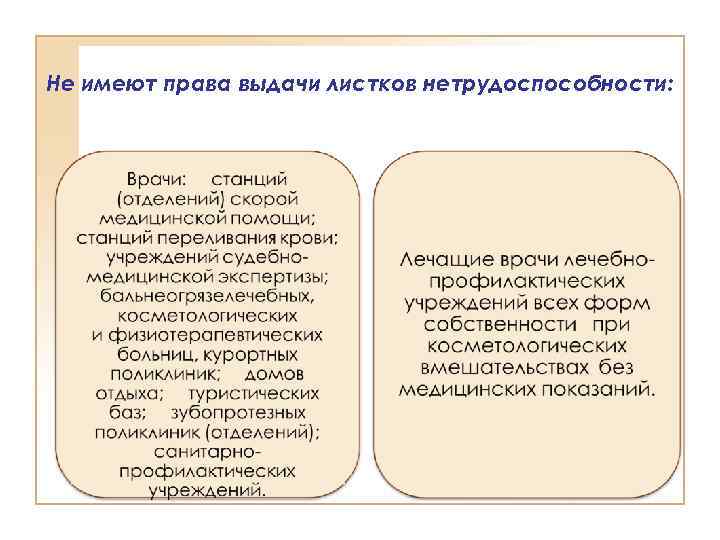 Не имеют права выдачи листков нетрудоспособности:

Врачи: станций (отделений) скорой медицинской помощи; станций переливания крови; учреждений судебно-медицинской экспертизы; бальнеогрязелечебных, косметологических и физиотерапевтических больниц, курортных поликлиник; домов отдыха; туристических баз; зубопротезных поликлиник (отделений); санитарно-профилактических учреждений.

Лечащие врачи лечебно-профилактических учреждений всех форм собственности при косметологических вмешательствах без медицинских показаний.